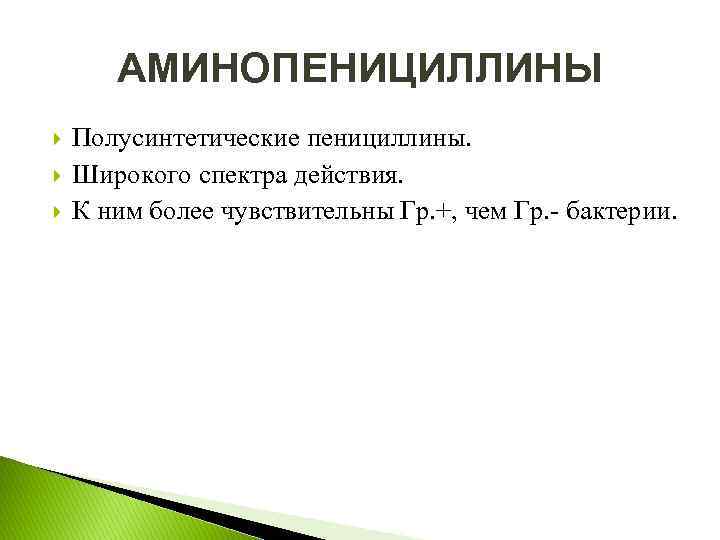 АМИНОПЕНИЦИЛЛИНЫ

Полусинтетические пенициллины.

Широкого спектра действия.

К ним более чувствительны Гр.+, чем Гр.- бактерии.